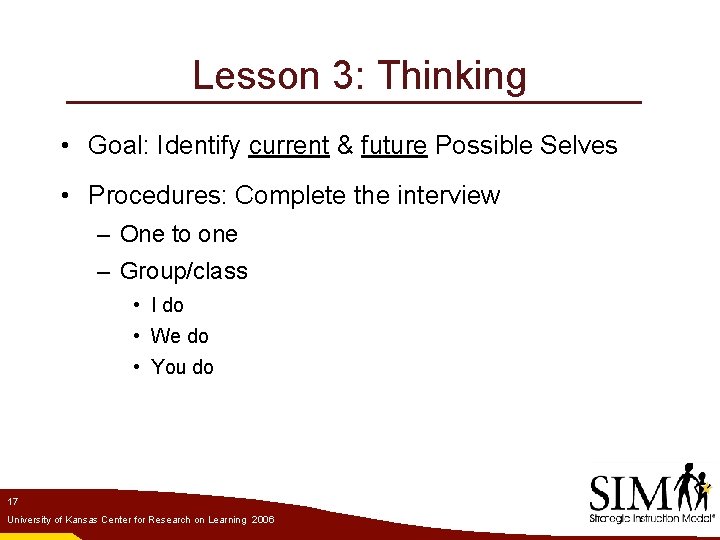 Lesson 3: Thinking

• Goal: Identify current & future Possible Selves

• Procedures: Complete the interview

– One to one

– Group/class

• I do

• We do

• You do

17

University of Kansas Center for Research on Learning 2006

SIM

Strategic Instruction Model®